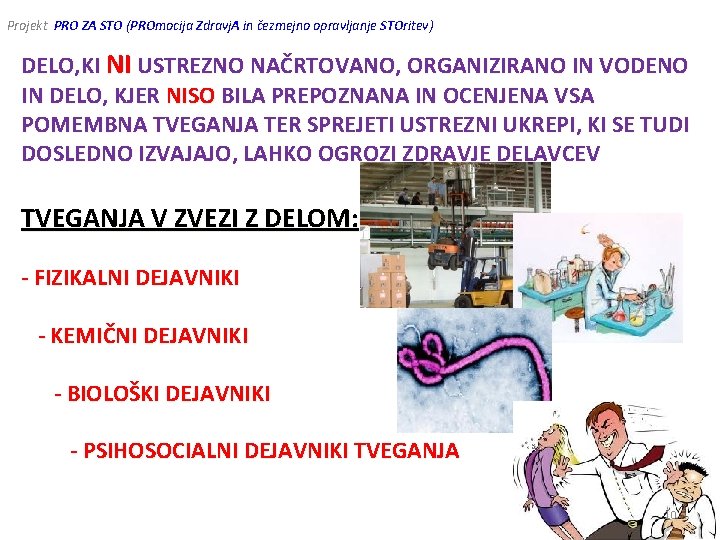 Projekt PRO ZA STO (PROmocija ZdravjA in čezmejno opravljanje STOritev)

DELO,KI NI USTREZNO NAČRTOVANO, ORGANIZIRANO IN VODENO IN DELO, KJER NISO BILA PREPOZNANA IN OCENJENA VSA POMEMBNA TVEGANJA TER SPREJETI USTREZNI UKREPI, KI SE TUDI DOSLEDNO IZVAJAJO, LAHKO OGROZI ZDRAVJE DELAVCEV

TVEGANJA V ZVEZI Z DELOM:

- FIZIKALNI DEJAVNIKI

- KEMIČNI DEJAVNIKI

- BIOLOŠKI DEJAVNIKI

- PSIHOSOCIALNI DEJAVNIKI TVEGANJA